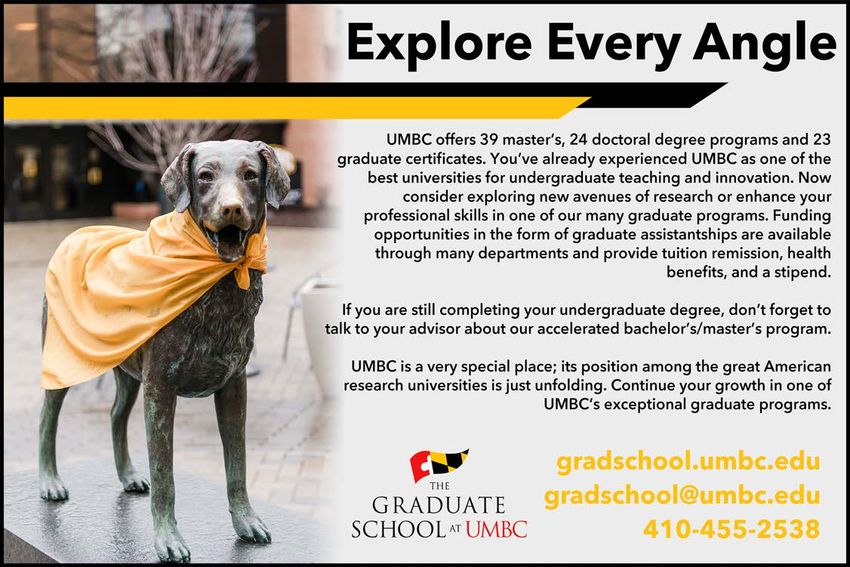 Explore Every Angle

UMBC offers 39 master's, 24 doctoral degree programs and 23 graduate certificates. You've already experienced UMBC as one of the best universities for undergraduate teaching and innovation. Now consider exploring new avenues of research or enhance your professional skills in one of our many graduate programs. Funding opportunities in the form of graduate assistantships are available through many departments and provide tuition remission, health benefits, and a stipend.

If you are still completing your undergraduate degree, don't forget to talk to your advisor about our accelerated bachelor's/master's program.

UMBC is a very special place; its position among the great American research universities is just unfolding. Continue your growth in one of UMBC's exceptional graduate programs.

THE GRADUATE SCHOOL AT UMBC

gradschool.umbc.edu
gradschool@umbc.edu
410-455-2538